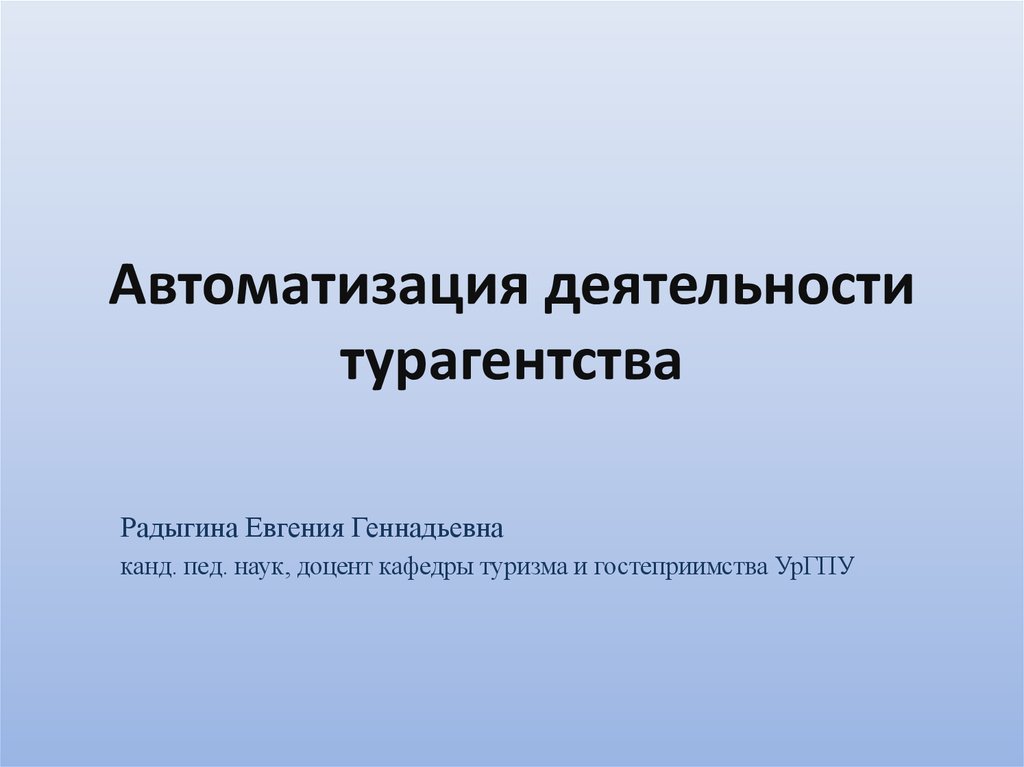 Автоматизация деятельности турагентства

Радыгина Евгения Геннадьевна

канд. пед. наук, доцент кафедры туризма и гостеприимства УрГПУ